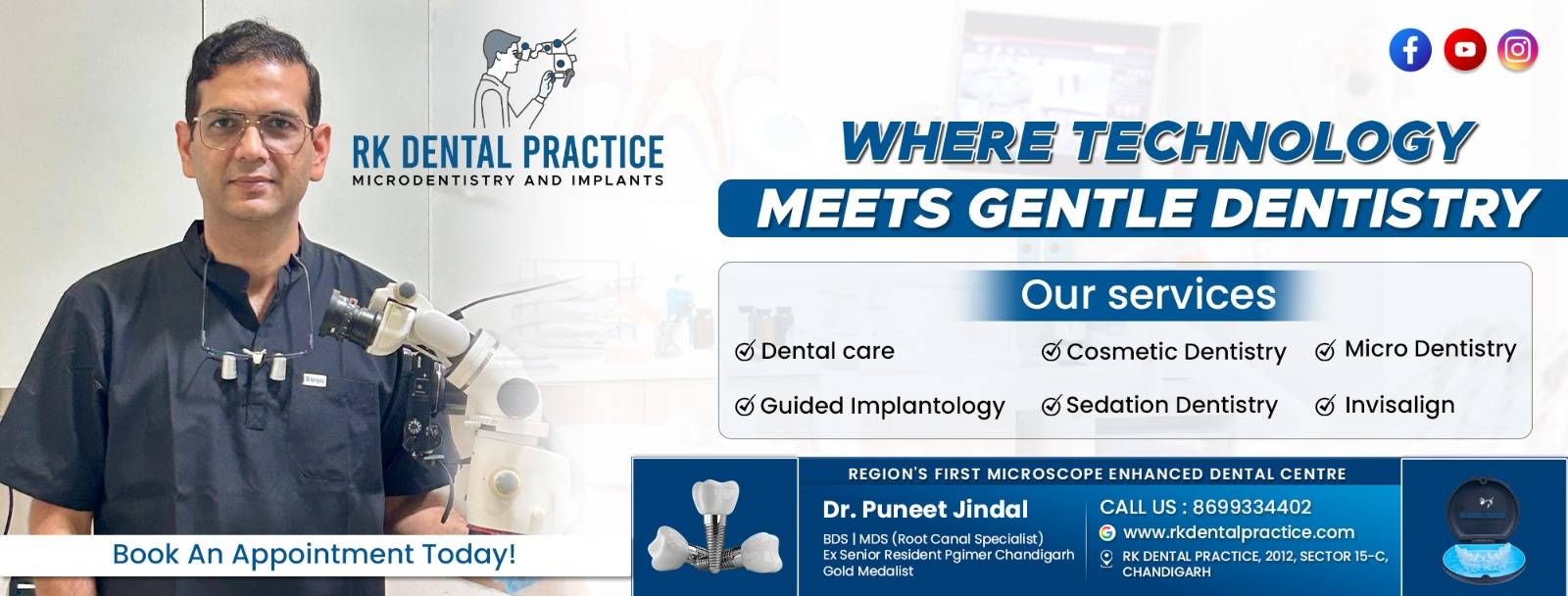 RK DENTAL PRACTICE
MICRODENTISTRY AND IMPLANTS

WHERE TECHNOLOGY
MEETS GENTLE DENTISTRY

Our services

Dental care
Cosmetic Dentistry
Micro Dentistry
Guided Implantology
Sedation Dentistry
Invisalign

Book An Appointment Today!

REGION'S FIRST MICROSCOPE ENHANCED DENTAL CENTRE

Dr. Puneet Jindal
BDS | MDS (Root Canal Specialist)
Ex Senior Resident Pgimer Chandigarh
Gold Medalist

CALL US : 8699334402
www.rkdentalpractice.com
RK DENTAL PRACTICE, 2012, SECTOR 15-C, CHANDIGARH